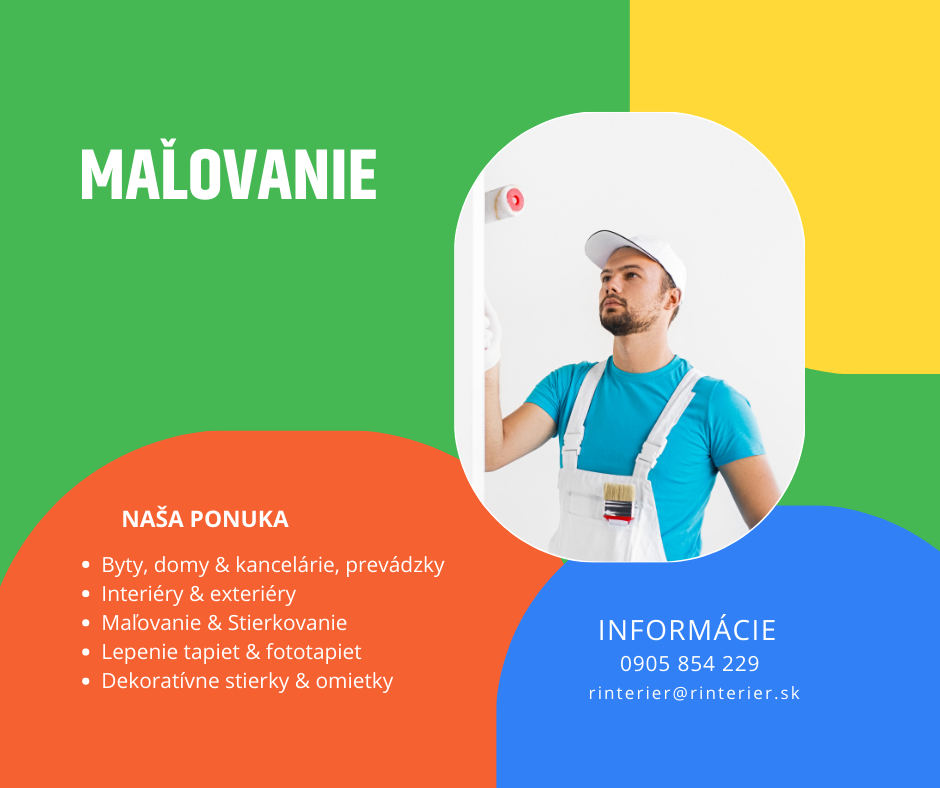 MAĽOVANIE

NAŠA PONUKA

- Byty, domy & kancelárie, prevádzky
- Interiéry & exteriéry
- Maľovanie & Stierkovanie
- Lepenie tapiet & fototapiet
- Dekoratívne stierky & omietky

INFORMÁCIE
0905 854 229
rinterier@rinterier.sk